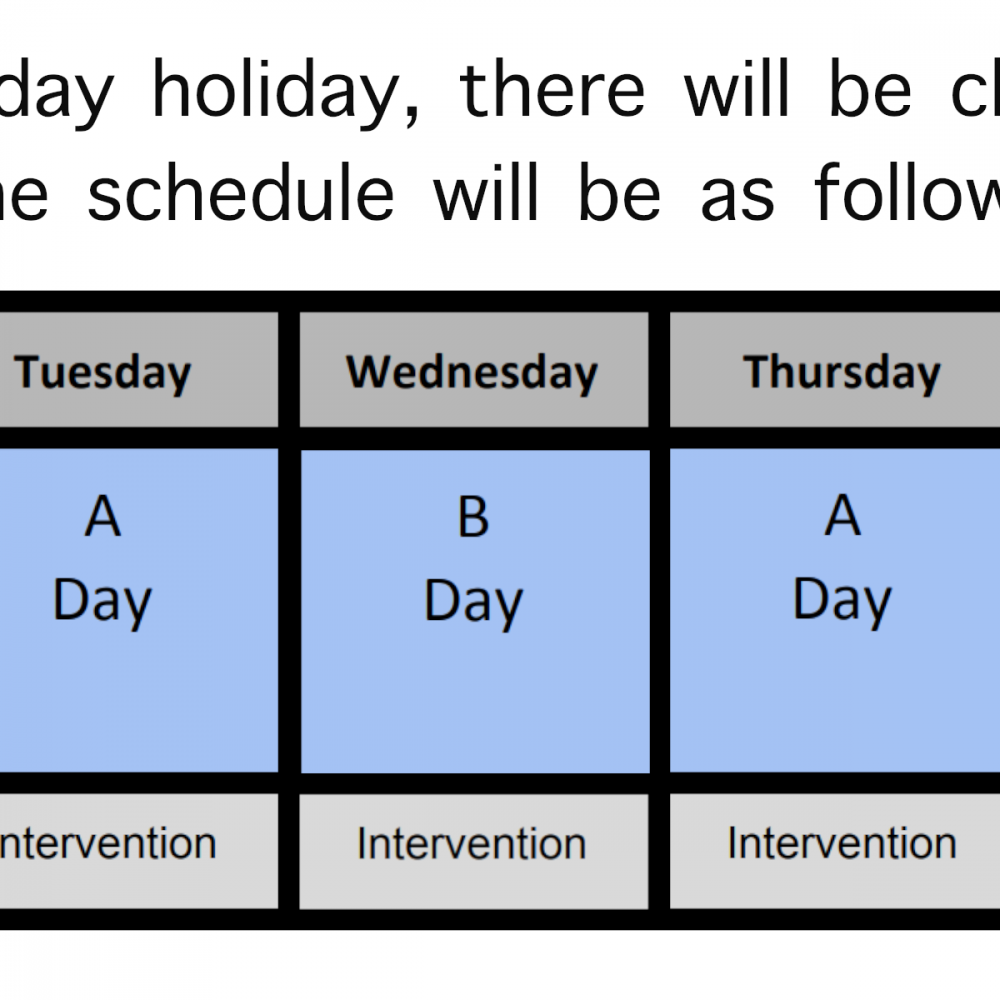 day holiday, there will be cl
ne schedule will be as follow

| Tuesday | Wednesday | Thursday |
|---|---|---|
| A Day | B Day | A Day |
| ntervention | Intervention | Intervention |